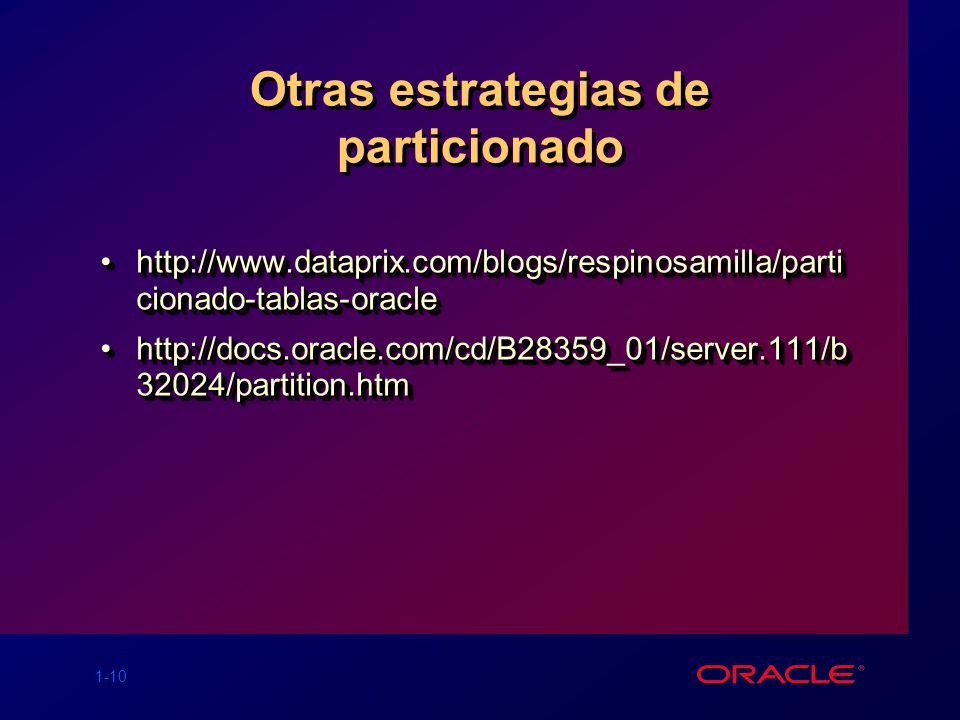 Otras estrategias de particionado

• http://www.dataprix.com/blogs/respinosamilla/particionado-tablas-oracle

• http://docs.oracle.com/cd/B28359_01/server.111/b32024/partition.htm

1-10

ORACLE®